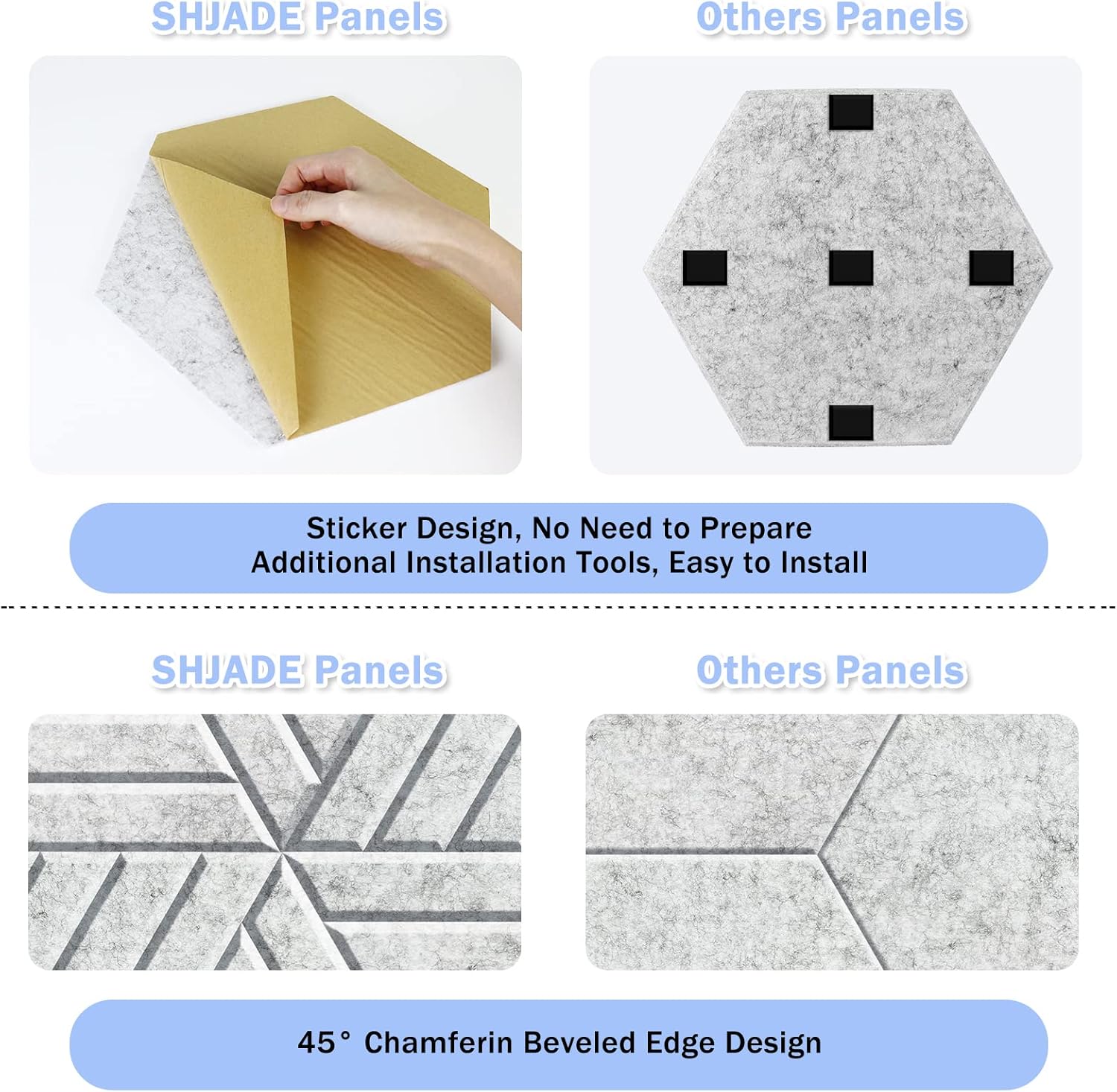 SHJADE Panels

Others Panels

Sticker Design, No Need to Prepare Additional Installation Tools, Easy to Install

SHJADE Panels

Others Panels

45° Chamferin Beveled Edge Design